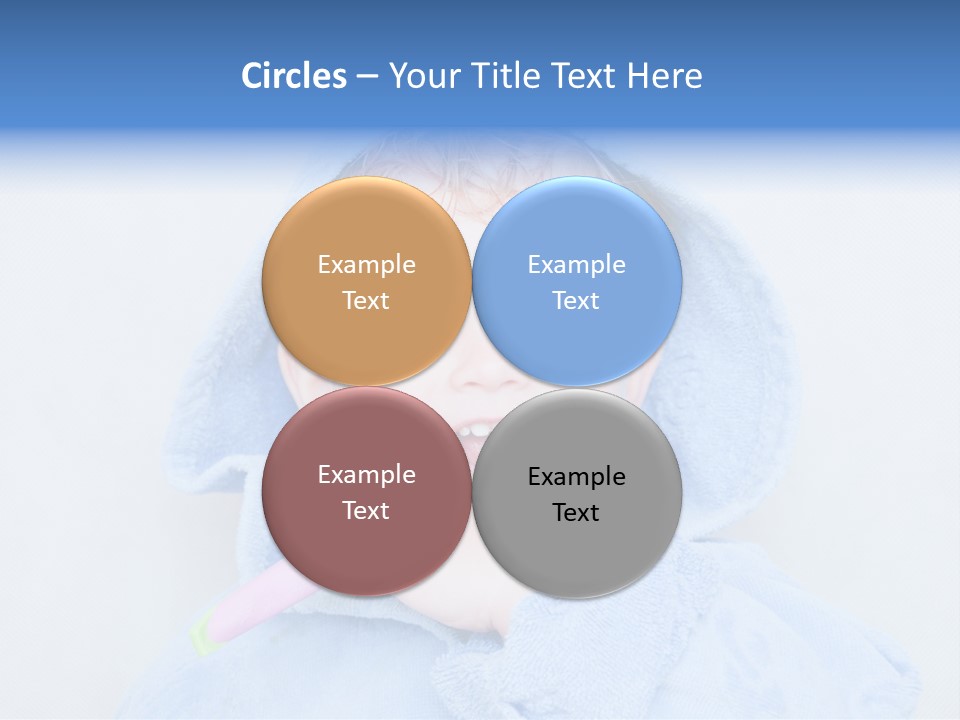 Circles – Your Title Text Here

Example Text

Example Text

Example Text

Example Text